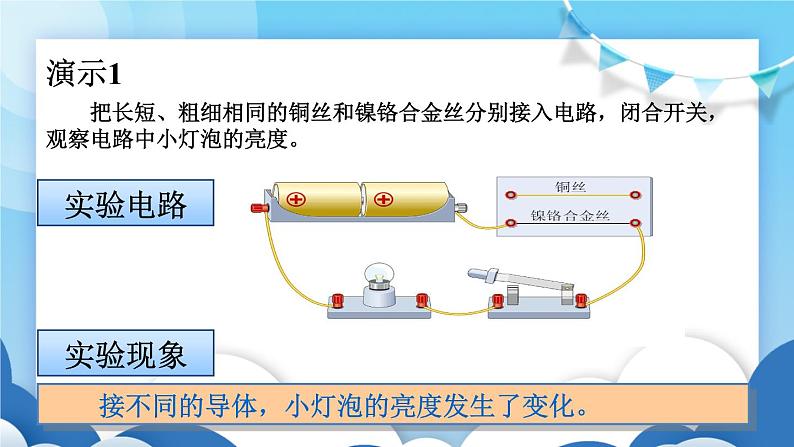 演示1

把长短、粗细相同的铜丝和镍铬合金丝分别接入电路，闭合开关，观察电路中小灯泡的亮度。

实验电路

铜丝

镍铬合金丝

实验现象

接不同的导体，小灯泡的亮度发生了变化。